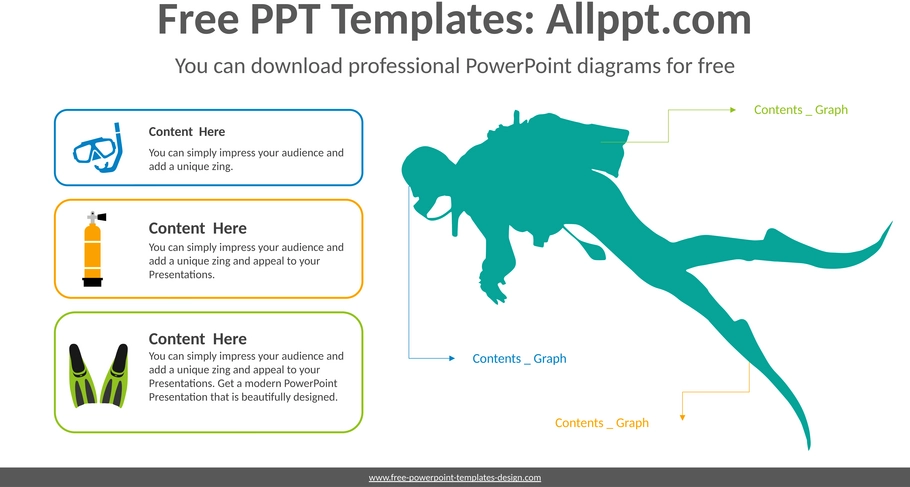 Free PPT Templates: Allppt.com

You can download professional PowerPoint diagrams for free

Content Here
You can simply impress your audience and add a unique zing.

Content Here
You can simply impress your audience and add a unique zing and appeal to your Presentations.

Content Here
You can simply impress your audience and add a unique zing and appeal to your Presentations. Get a modern PowerPoint Presentation that is beautifully designed.

Contents _ Graph

Contents _ Graph

Contents _ Graph

www.free-powerpoint-templates-design.com